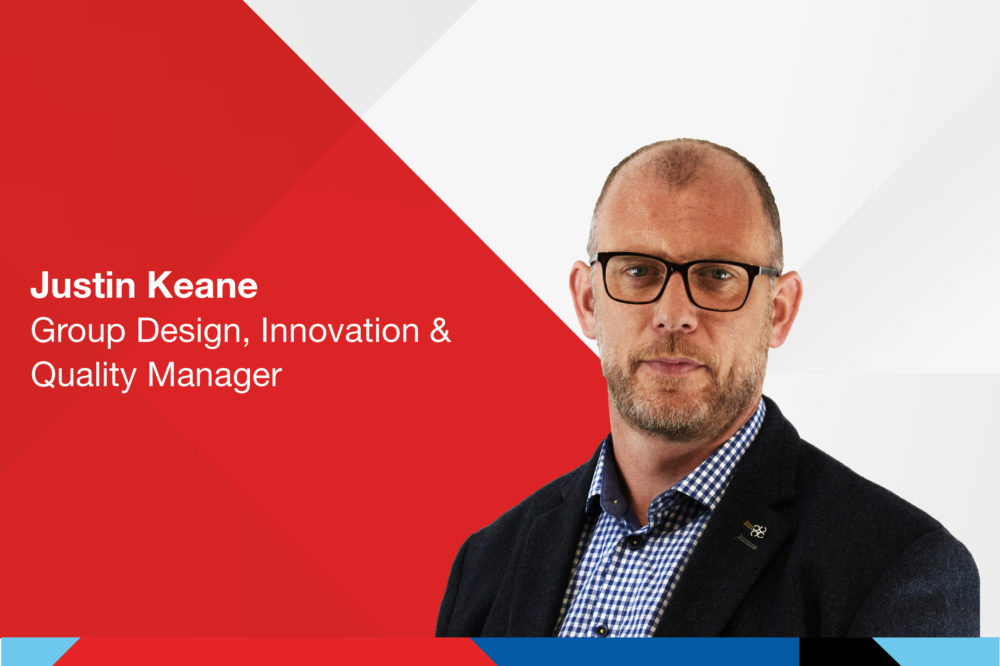 Justin Keane
Group Design, Innovation & Quality Manager